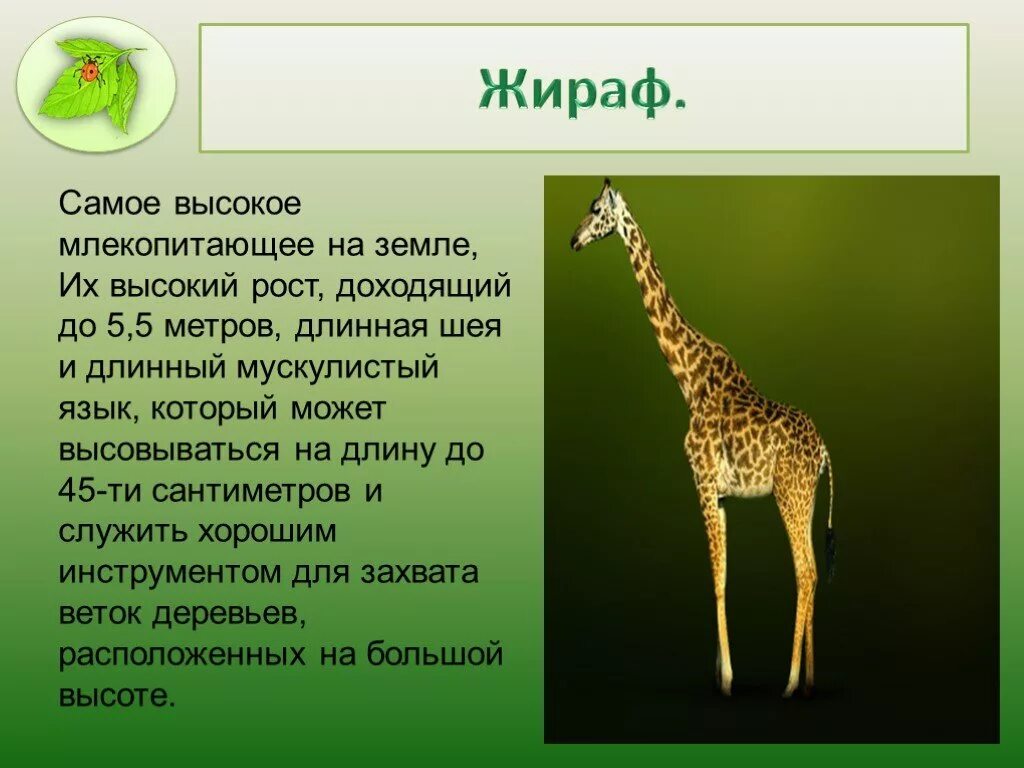 Жираф.

Самое высокое млекопитающее на земле, Их высокий рост, доходящий до 5,5 метров, длинная шея и длинный мускулистый язык, который может высовываться на длину до 45-ти сантиметров и служить хорошим инструментом для захвата веток деревьев, расположенных на большой высоте.